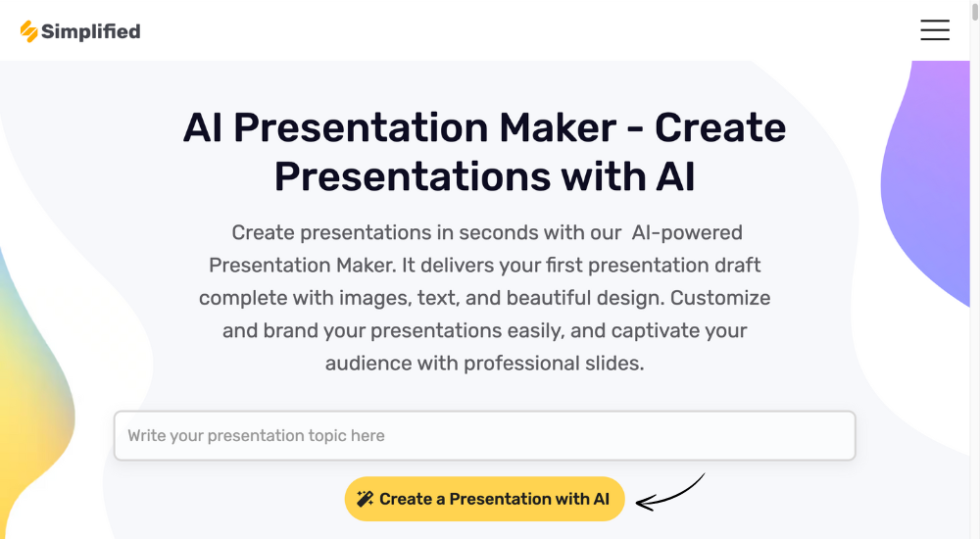 Simplified

AI Presentation Maker - Create Presentations with AI

Create presentations in seconds with our AI-powered Presentation Maker. It delivers your first presentation draft complete with images, text, and beautiful design. Customize and brand your presentations easily, and captivate your audience with professional slides.

Write your presentation topic here

Create a Presentation with AI